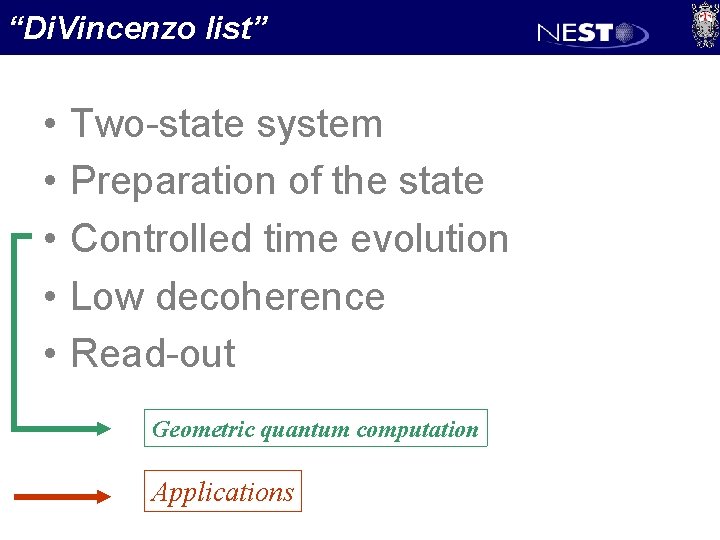 “DiVincenzo list”

NEST

• Two-state system
• Preparation of the state
• Controlled time evolution
• Low decoherence
• Read-out

Geometric quantum computation

Applications